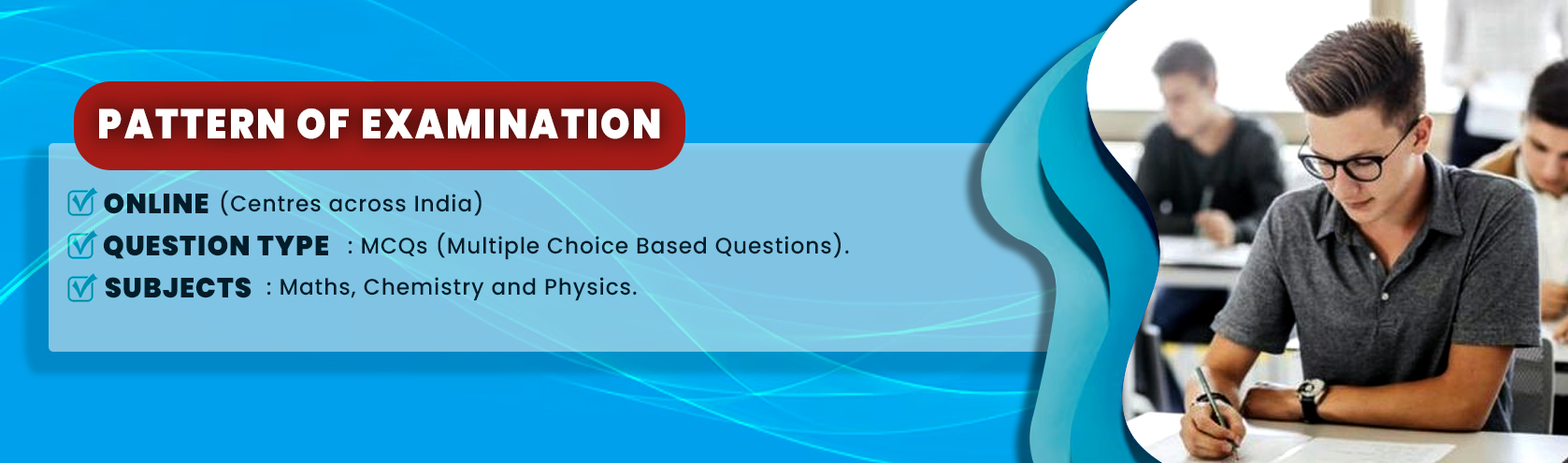 PATTERN OF EXAMINATION

ONLINE (Centres across India)

QUESTION TYPE : MCQs (Multiple Choice Based Questions).

SUBJECTS : Maths, Chemistry and Physics.